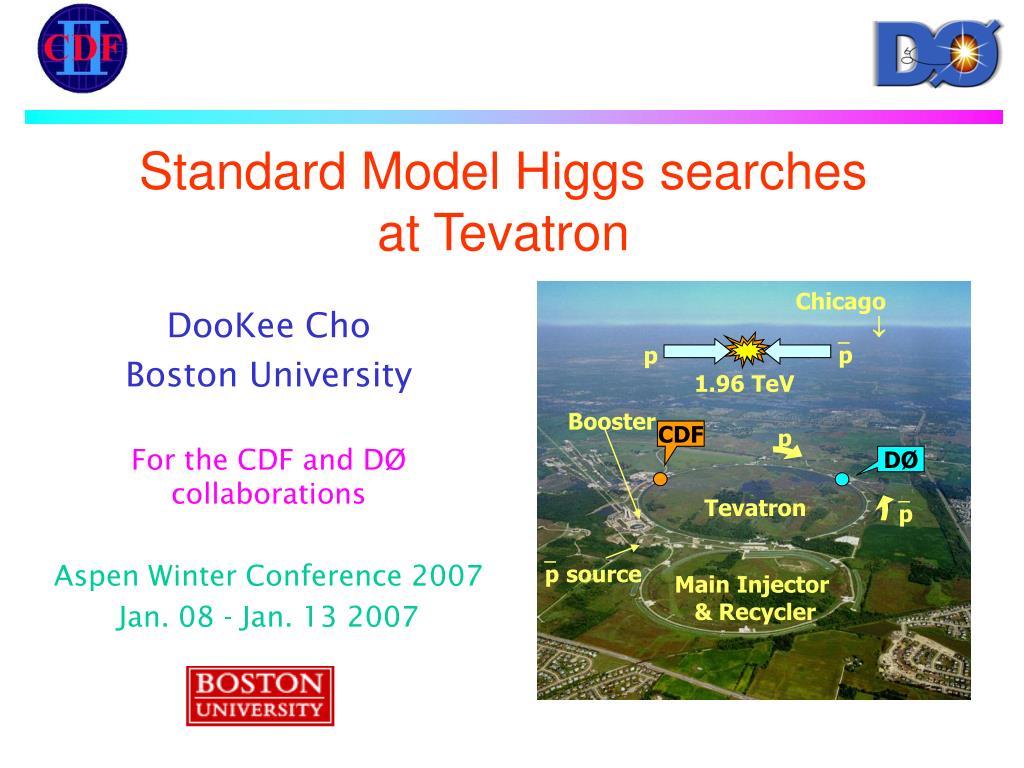 CDF II

DØ

Standard Model Higgs searches at Tevatron

DooKee Cho
Boston University

For the CDF and DØ collaborations

Aspen Winter Conference 2007
Jan. 08 - Jan. 13 2007

BOSTON UNIVERSITY

Chicago ↓

p $\bar{p}$

1.96 TeV

Booster

CDF

p

DØ

Tevatron

$\bar{p}$

$\bar{p}$ source

Main Injector & Recycler